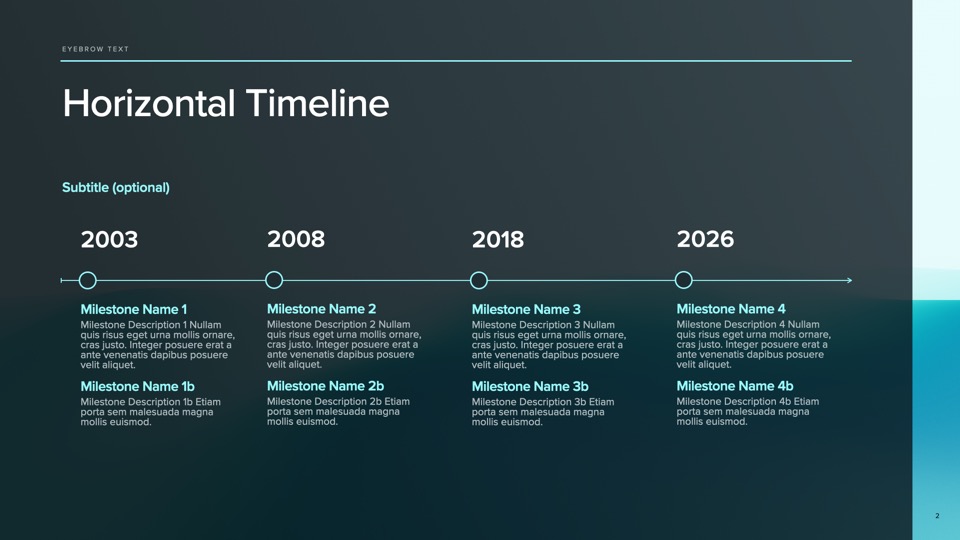 EYEBROW TEXT

Horizontal Timeline

Subtitle (optional)

2003

Milestone Name 1
Milestone Description 1 Nullam quis risus eget urna mollis ornare, cras justo. Integer posuere erat a ante venenatis dapibus posuere velit aliquet.

Milestone Name 1b
Milestone Description 1b Etiam porta sem malesuada magna mollis euismod.

2008

Milestone Name 2
Milestone Description 2 Nullam quis risus eget urna mollis ornare, cras justo. Integer posuere erat a ante venenatis dapibus posuere velit aliquet.

Milestone Name 2b
Milestone Description 2b Etiam porta sem malesuada magna mollis euismod.

2018

Milestone Name 3
Milestone Description 3 Nullam quis risus eget urna mollis ornare, cras justo. Integer posuere erat a ante venenatis dapibus posuere velit aliquet.

Milestone Name 3b
Milestone Description 3b Etiam porta sem malesuada magna mollis euismod.

2026

Milestone Name 4
Milestone Description 4 Nullam quis risus eget urna mollis ornare, cras justo. Integer posuere erat a ante venenatis dapibus posuere velit aliquet.

Milestone Name 4b
Milestone Description 4b Etiam porta sem malesuada magna mollis euismod.

2